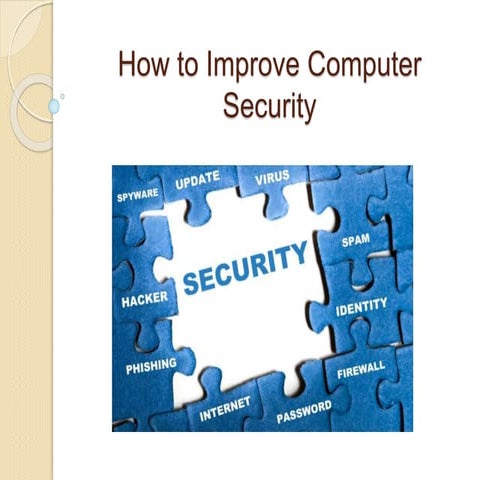 How to Improve Computer Security

SPYWARE
UPDATE
VIRUS
SPAM
SECURITY
HACKER
IDENTITY
PHISHING
FIREWALL
INTERNET
PASSWORD